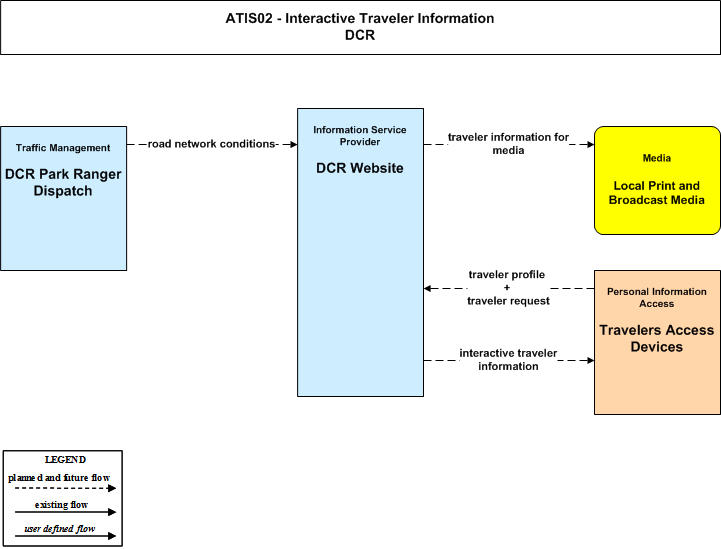 ATIS02 - Interactive Traveler Information
DCR

Traffic Management

DCR Park Ranger Dispatch

road network conditions

Information Service Provider

DCR Website

traveler information for media

Media

Local Print and Broadcast Media

traveler profile
+
traveler request

Personal Information Access

Travelers Access Devices

interactive traveler information

LEGEND

planned and future flow

existing flow

user defined flow